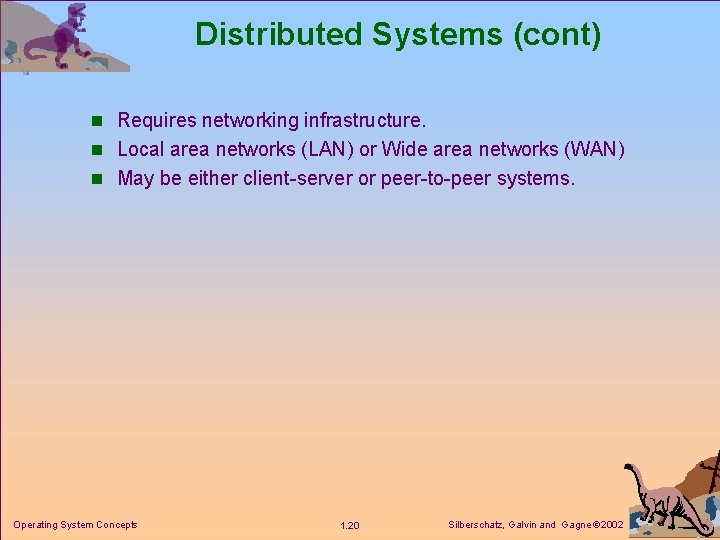 Distributed Systems (cont)

- Requires networking infrastructure.
- Local area networks (LAN) or Wide area networks (WAN)
- May be either client-server or peer-to-peer systems.

Operating System Concepts

1.20

Silberschatz, Galvin and Gagne ©2002